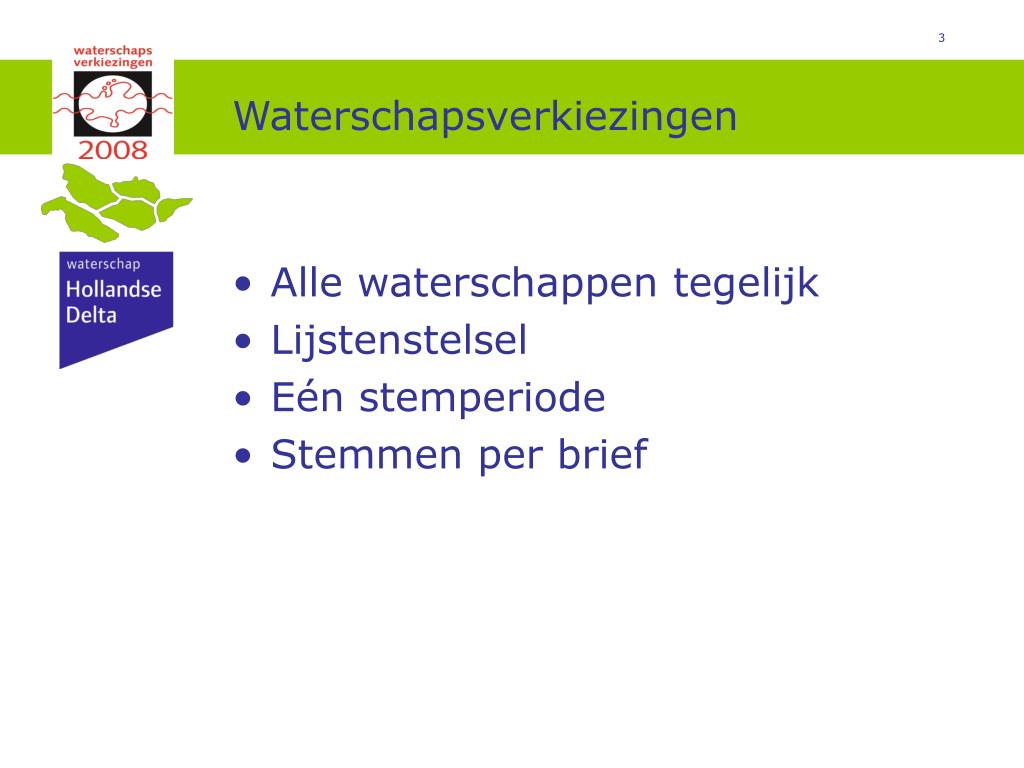 3

waterschaps verkiezingen 2008

waterschap Hollandse Delta

Waterschapsverkiezingen

• Alle waterschappen tegelijk
• Lijstenstelsel
• Eén stemperiode
• Stemmen per brief